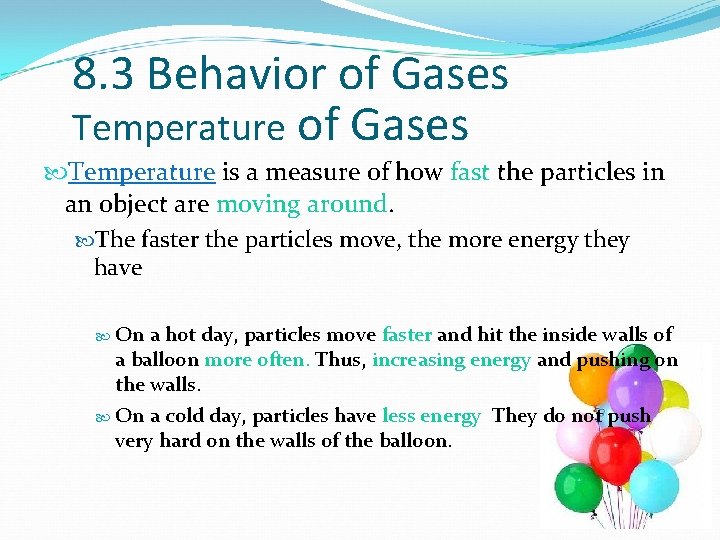 8.3 Behavior of Gases
Temperature of Gases

Temperature is a measure of how fast the particles in an object are moving around.

The faster the particles move, the more energy they have

On a hot day, particles move faster and hit the inside walls of a balloon more often. Thus, increasing energy and pushing on the walls.

On a cold day, particles have less energy They do not push very hard on the walls of the balloon.